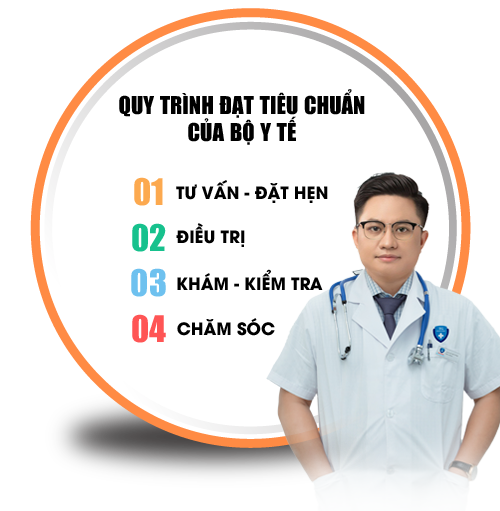 QUY TRÌNH ĐẠT TIÊU CHUẨN CỦA BỘ Y TẾ

01 TƯ VẤN - ĐẶT HẸN

02 ĐIỀU TRỊ

03 KHÁM - KIỂM TRA

04 CHĂM SÓC